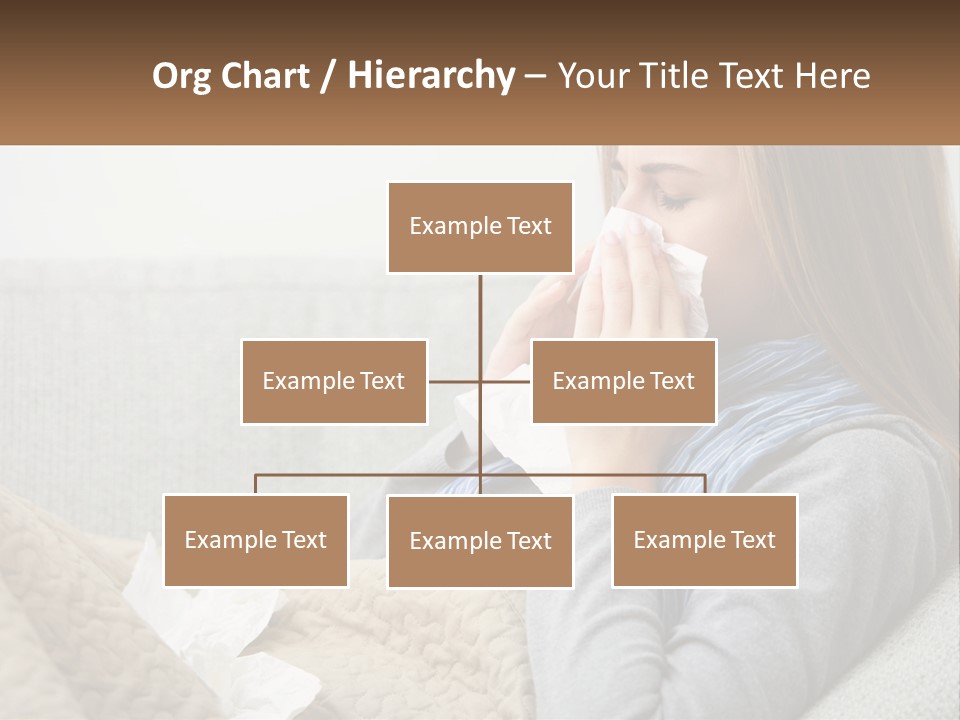 Org Chart / Hierarchy – Your Title Text Here

Example Text

Example Text

Example Text

Example Text

Example Text

Example Text